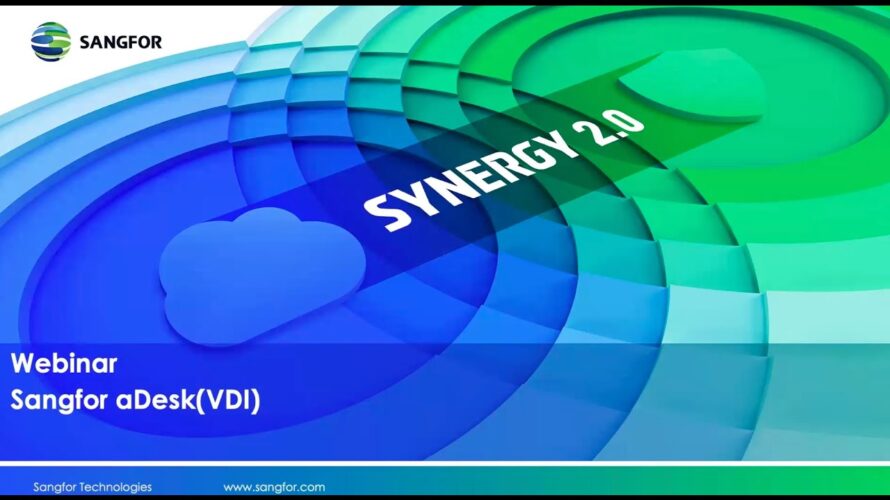 SANGFOR

SYNERGY 2.0

Webinar
Sangfor aDesk(VDI)

Sangfor Technologies www.sangfor.com